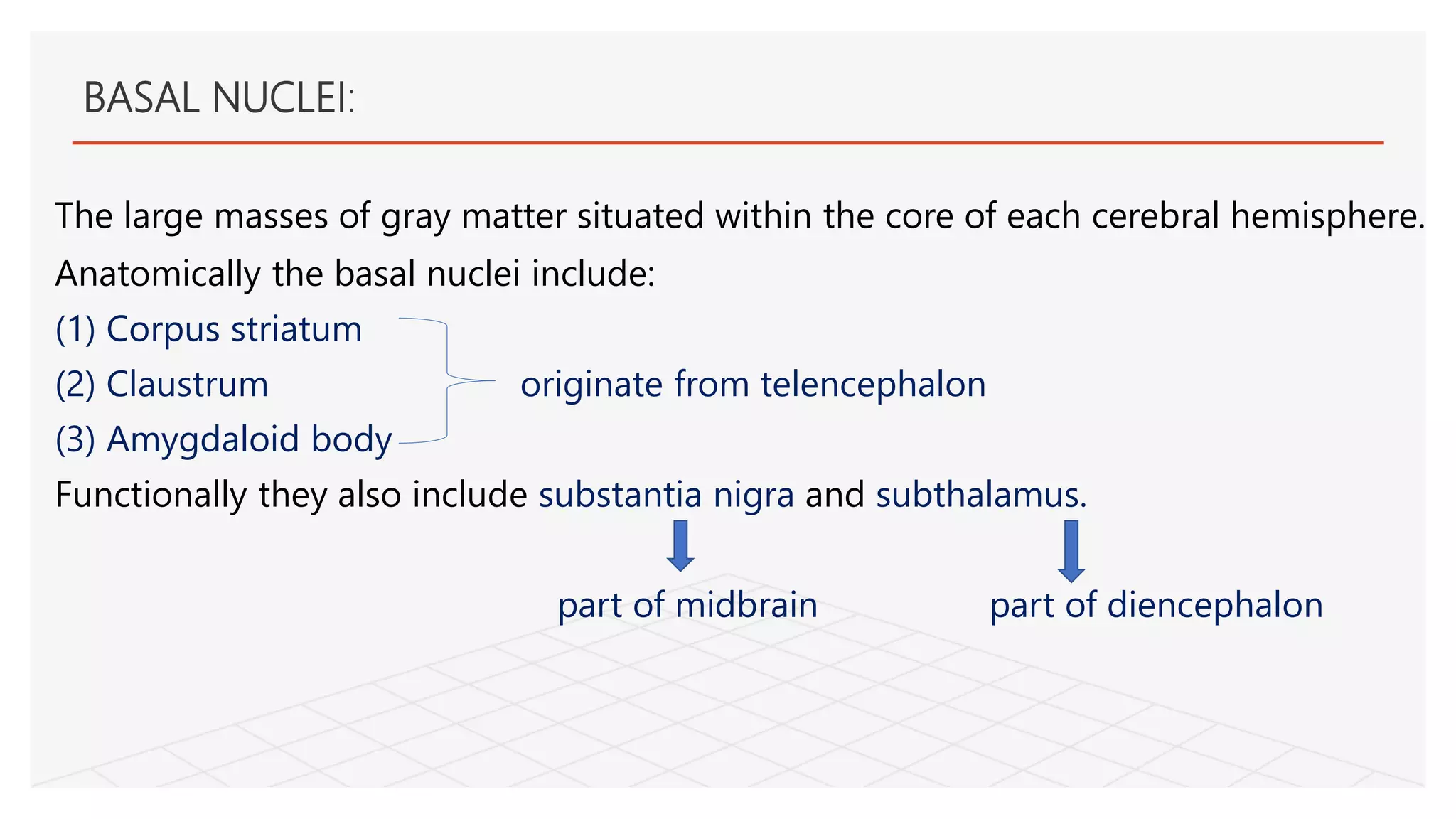 BASAL NUCLEI:

The large masses of gray matter situated within the core of each cerebral hemisphere.

Anatomically the basal nuclei include:

(1) Corpus striatum

(2) Claustrum

(3) Amygdaloid body

originate from telencephalon

Functionally they also include substantia nigra and subthalamus.

part of midbrain

part of diencephalon